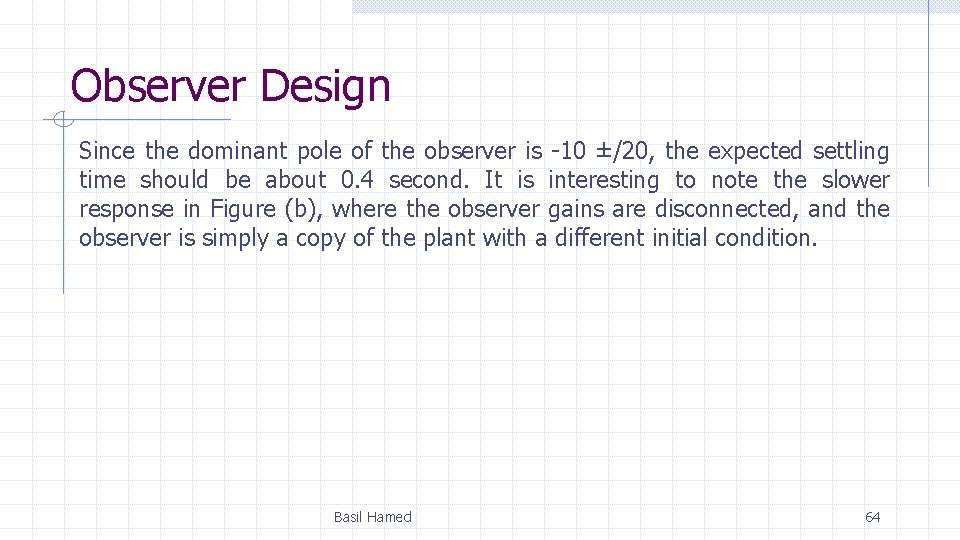 Observer Design

Since the dominant pole of the observer is -10 ±/20, the expected settling time should be about 0.4 second. It is interesting to note the slower response in Figure (b), where the observer gains are disconnected, and the observer is simply a copy of the plant with a different initial condition.

Basil Hamed

64